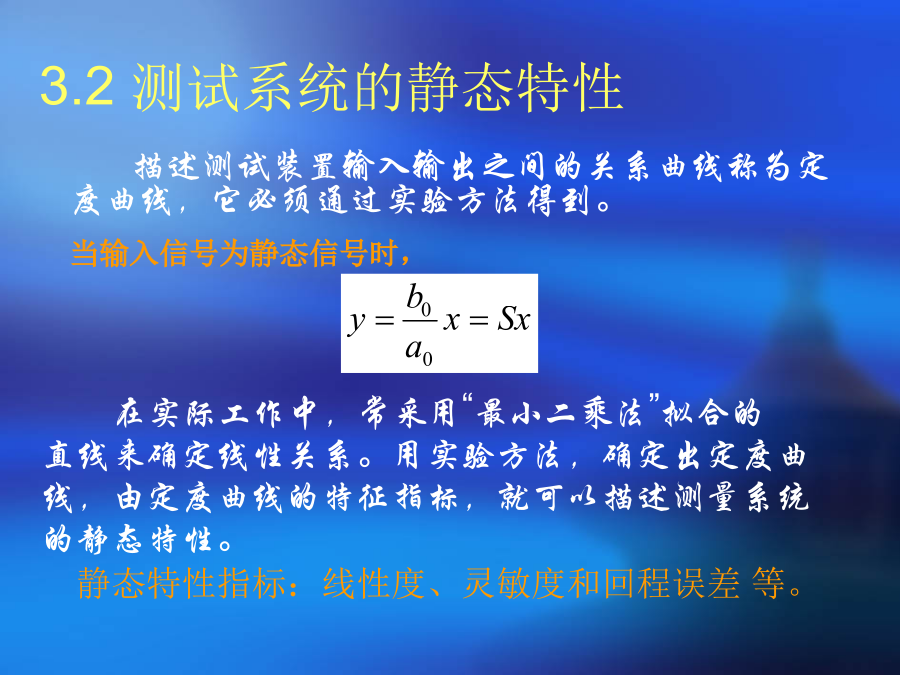 3.2 测试系统的静态特性

描述测试装置输入输出之间的关系曲线称为定度曲线，它必须通过实验方法得到。

当输入信号为静态信号时，

$y = \frac{b_0}{a_0} x = Sx$

在实际工作中，常采用“最小二乘法”拟合的直线来确定线性关系。用实验方法，确定出定度曲线，由定度曲线的特征指标，就可以描述测量系统的静态特性。

静态特性指标：线性度、灵敏度和回程误差 等。